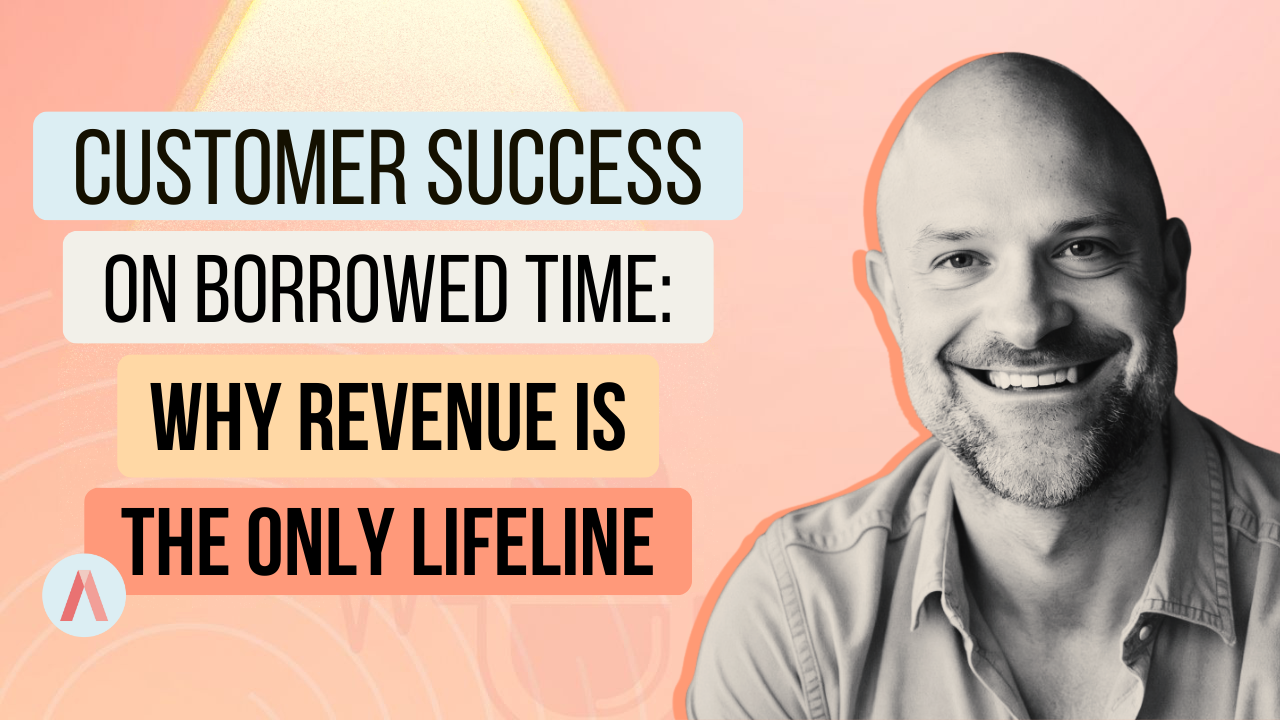 CUSTOMER SUCCESS
ON BORROWED TIME:
WHY REVENUE IS
THE ONLY LIFELINE